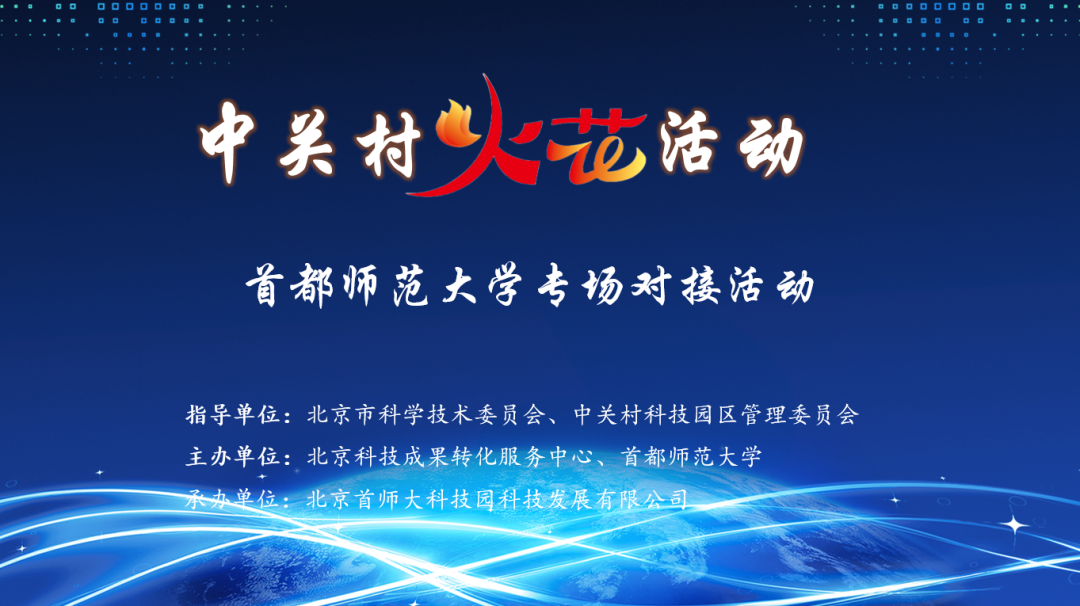 中关村火花活动

首都师范大学专场对接活动

指导单位：北京市科学技术委员会、中关村科技园区管理委员会
主办单位：北京科技成果转化服务中心、首都师范大学
承办单位：北京首师大科技园科技发展有限公司